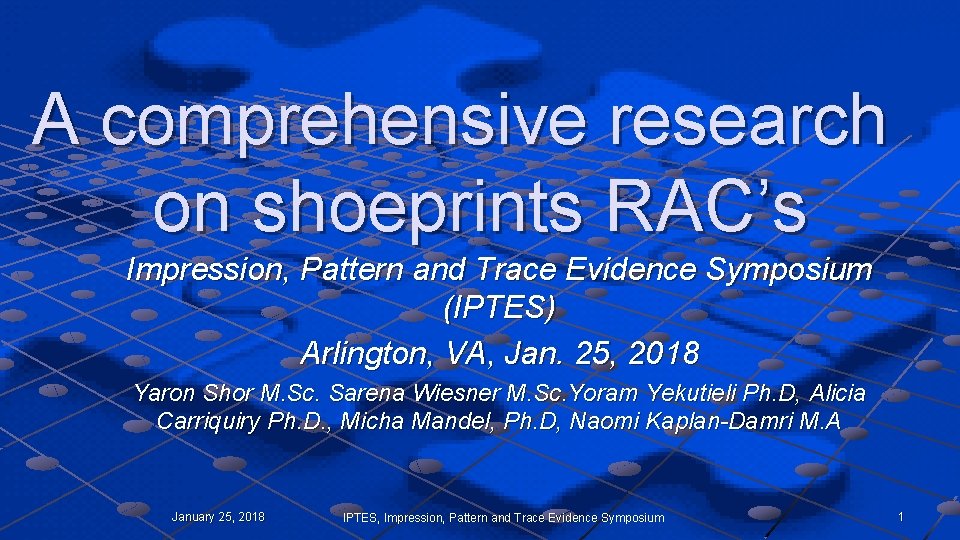 A comprehensive research on shoeprints RAC's

Impression, Pattern and Trace Evidence Symposium (IPTES)

Arlington, VA, Jan. 25, 2018

Yaron Shor M.Sc. Sarena Wiesner M.Sc.Yoram Yekutieli Ph.D, Alicia Carriquiry Ph.D., Micha Mandel, Ph.D, Naomi Kaplan-Damri M.A

January 25, 2018

IPTES, Impression, Pattern and Trace Evidence Symposium

1